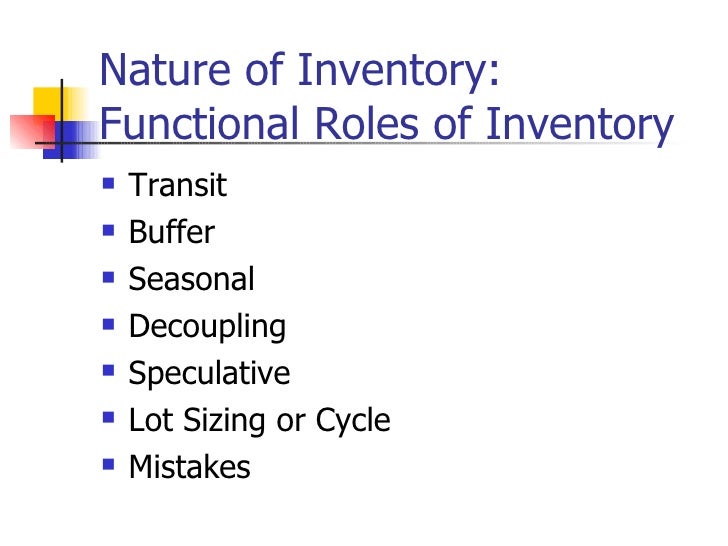 Nature of Inventory: Functional Roles of Inventory

- Transit
- Buffer
- Seasonal
- Decoupling
- Speculative
- Lot Sizing or Cycle
- Mistakes